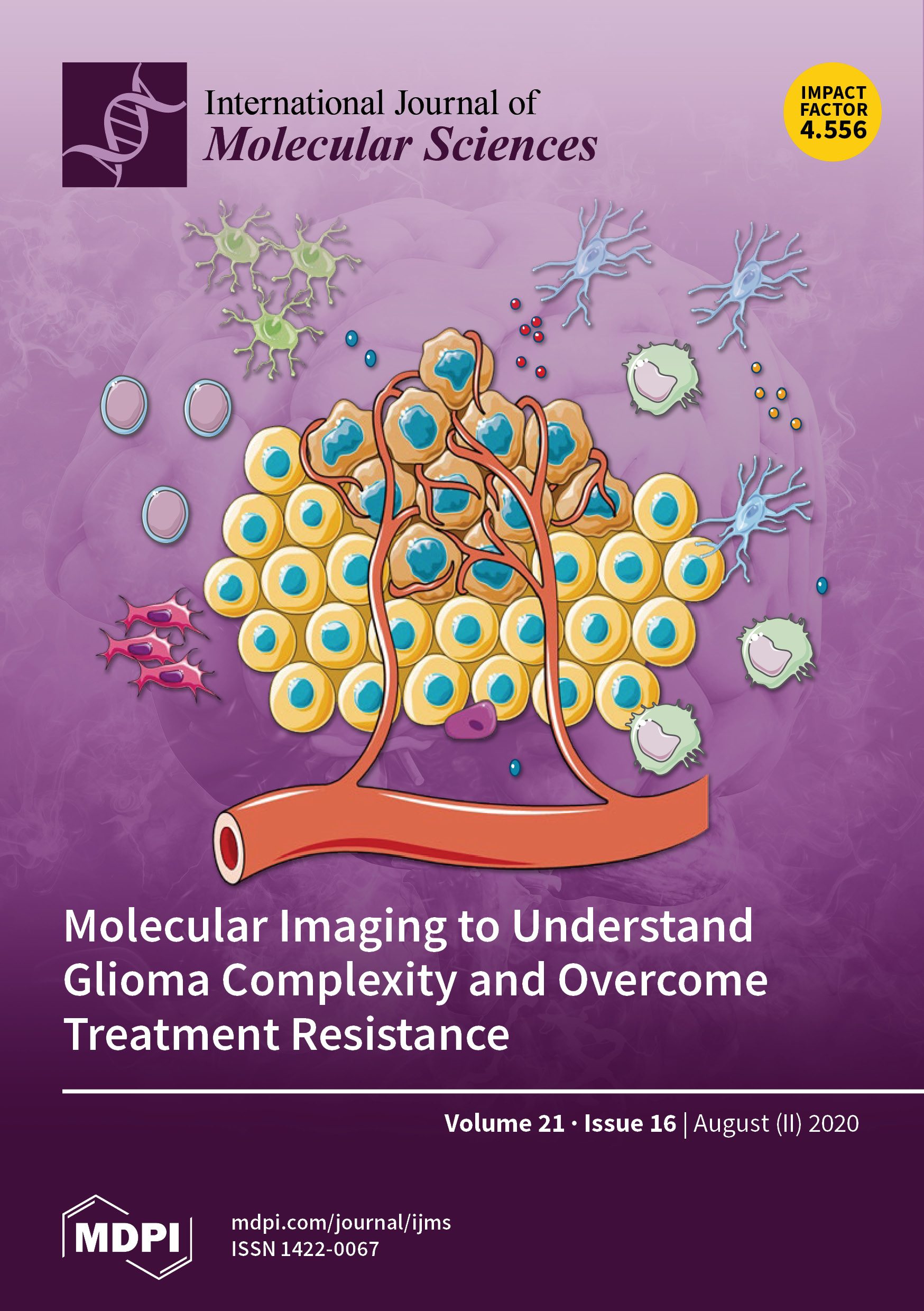 International Journal of
Molecular Sciences

IMPACT FACTOR 4.556

Molecular Imaging to Understand Glioma Complexity and Overcome Treatment Resistance

Volume 21 · Issue 16 | August (II) 2020

MDPI

mdpi.com/journal/ijms
ISSN 1422-0067